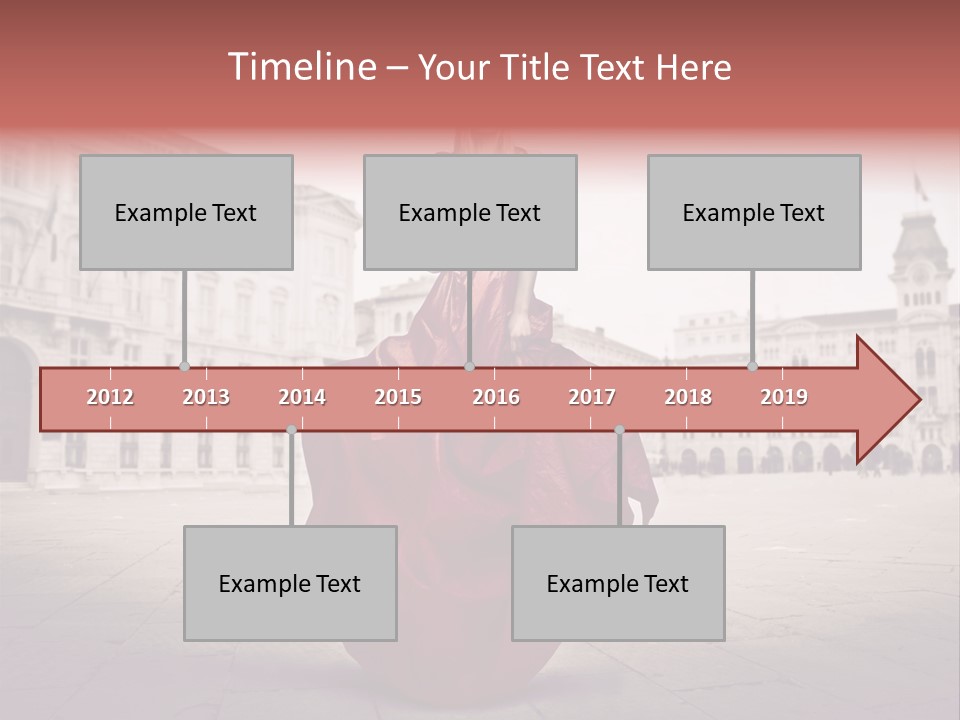 Timeline – Your Title Text Here

Example Text

Example Text

Example Text

2012
2013
2014
2015
2016
2017
2018
2019

Example Text

Example Text